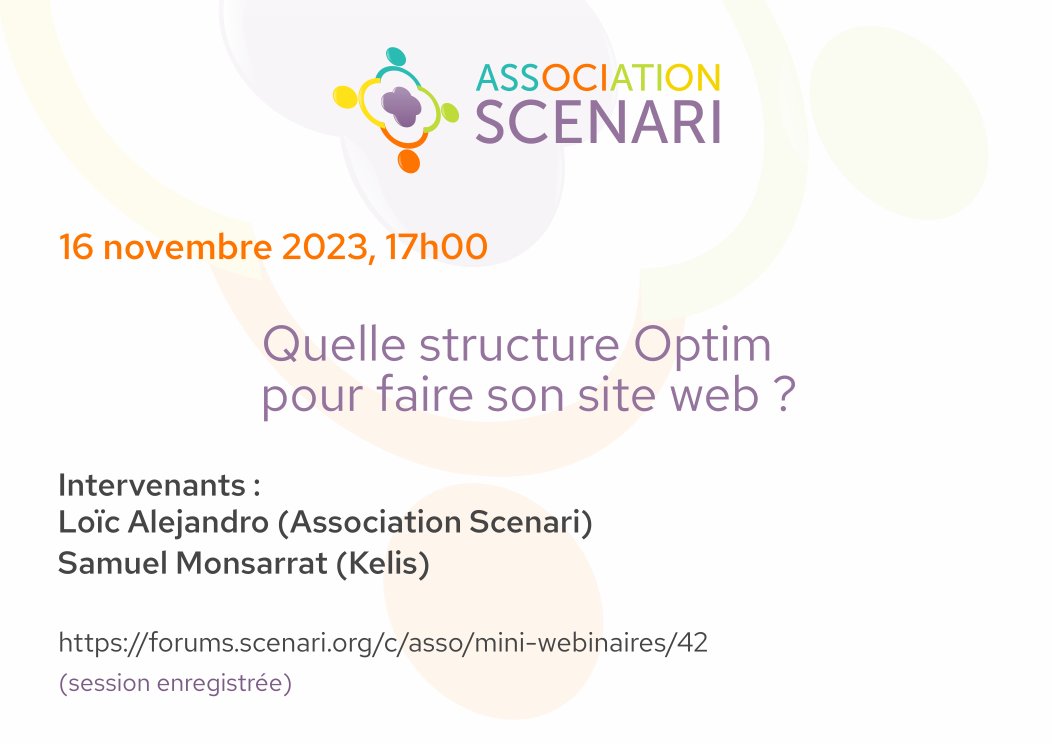 ASSOCIATION
SCENARI

16 novembre 2023, 17h00

Quelle structure Optim pour faire son site web ?

Intervenants :
Loïc Alejandro (Association Scenari)
Samuel Monsarrat (Kelis)

https://forums.scenari.org/c/asso/mini-webinaires/42
(session enregistrée)